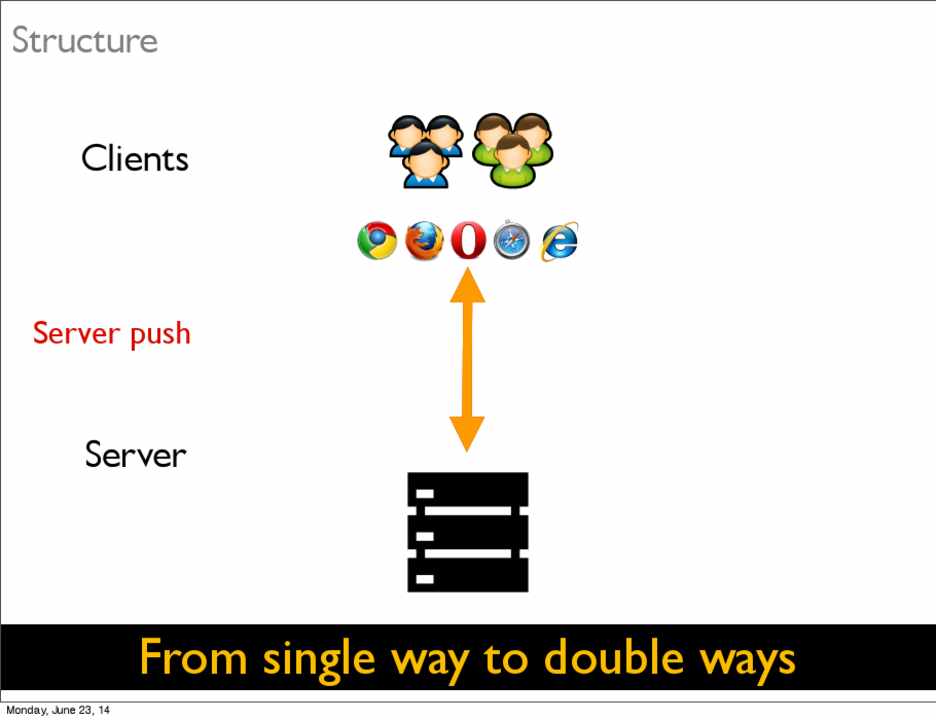 Structure

Clients

Server push

Server

From single way to double ways

Monday, June 23, 14